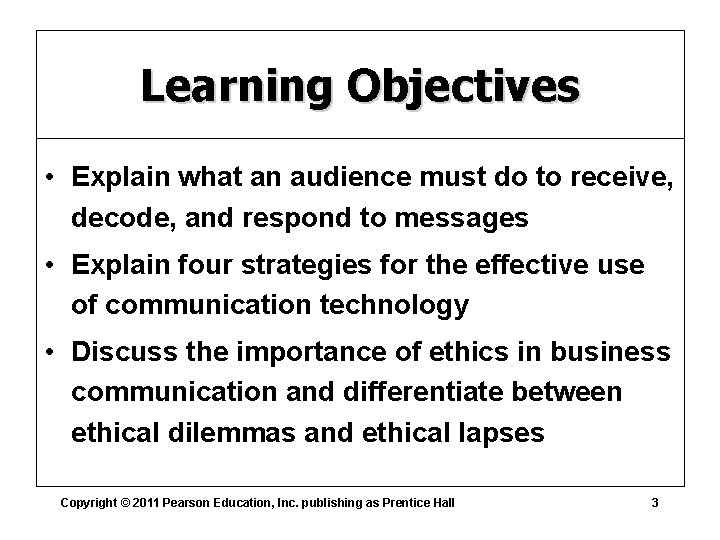 Learning Objectives

• Explain what an audience must do to receive, decode, and respond to messages
• Explain four strategies for the effective use of communication technology
• Discuss the importance of ethics in business communication and differentiate between ethical dilemmas and ethical lapses

Copyright © 2011 Pearson Education, Inc. publishing as Prentice Hall 3